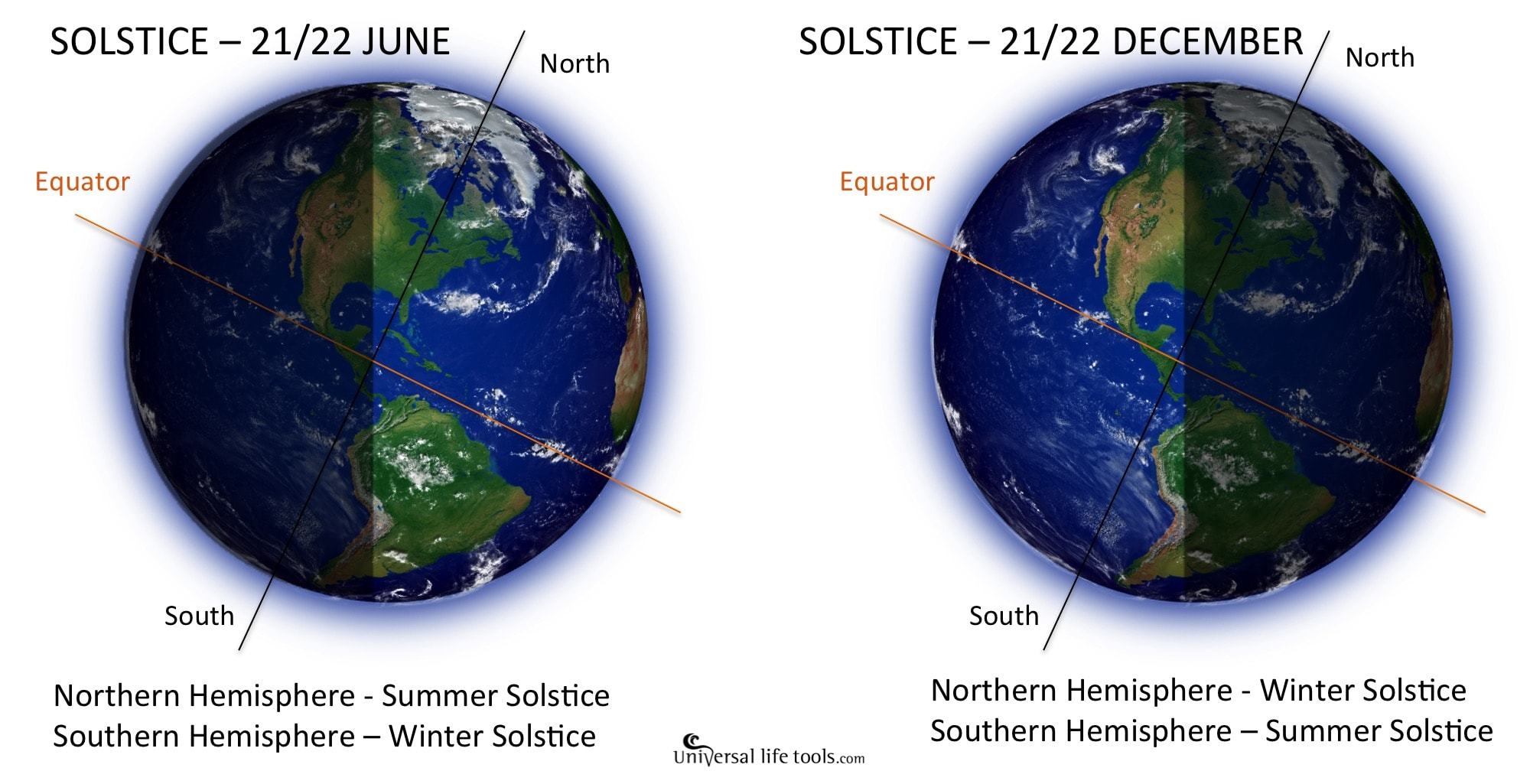 SOLSTICE – 21/22 JUNE

North

Equator

South

Northern Hemisphere - Summer Solstice
Southern Hemisphere – Winter Solstice

SOLSTICE – 21/22 DECEMBER

North

Equator

South

Northern Hemisphere - Winter Solstice
Southern Hemisphere – Summer Solstice

Universal life tools.com